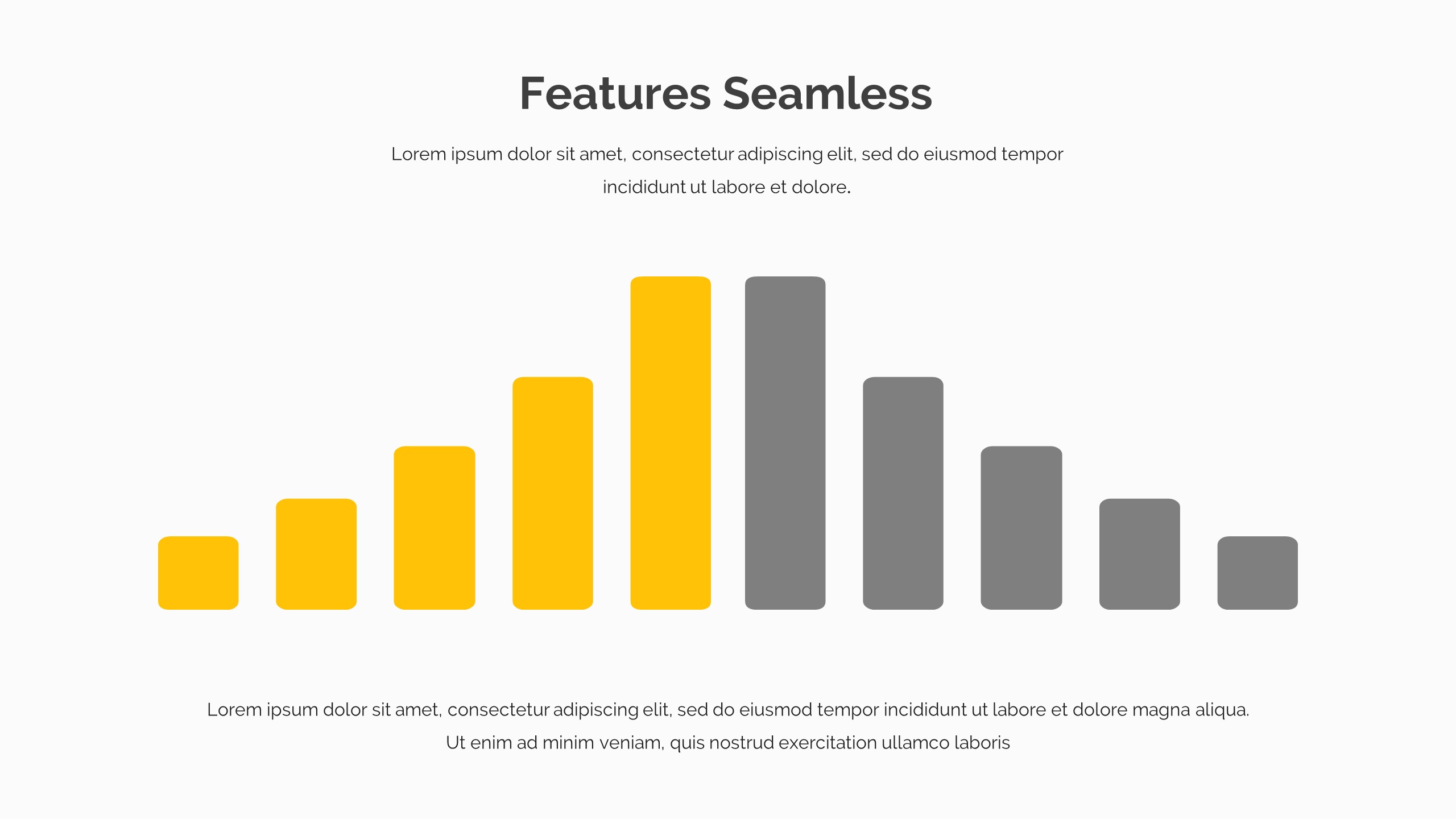 Features Seamless

Lorem ipsum dolor sit amet, consectetur adipiscing elit, sed do eiusmod tempor incididunt ut labore et dolore.

Lorem ipsum dolor sit amet, consectetur adipiscing elit, sed do eiusmod tempor incididunt ut labore et dolore magna aliqua. Ut enim ad minim veniam, quis nostrud exercitation ullamco laboris